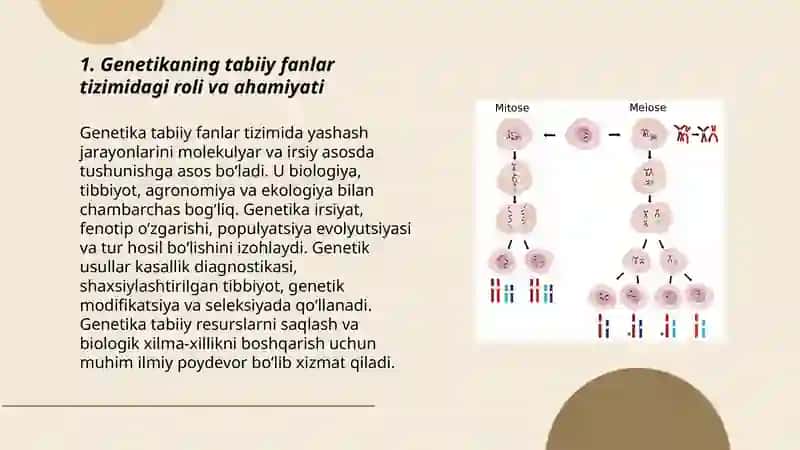 1. Genetikaning tabiiy fanlar tizimidagi roli va ahamiyati

Genetika tabiiy fanlar tizimida yashash jarayonlarini molekulyar va irsiy asosda tushunishga asos bo'ladi. U biologiya, tibbiyot, agronomiya va ekologiya bilan chambarchas bog'liq. Genetika irsiyat, fenotip o'zgarishi, populyatsiya evolyutsiyasi va tur hosil bo'lishini izohlaydi. Genetik usullar kasallik diagnostikasi, shaxsiylashtirilgan tibbiyot, genetik modifikatsiya va seleksiyada qo'llanadi. Genetika tabiiy resurslarni saqlash va biologik xilma-xillikni boshqarish uchun muhim ilmiy poydevor bo'lib xizmat qiladi.

Mitose

Meiose